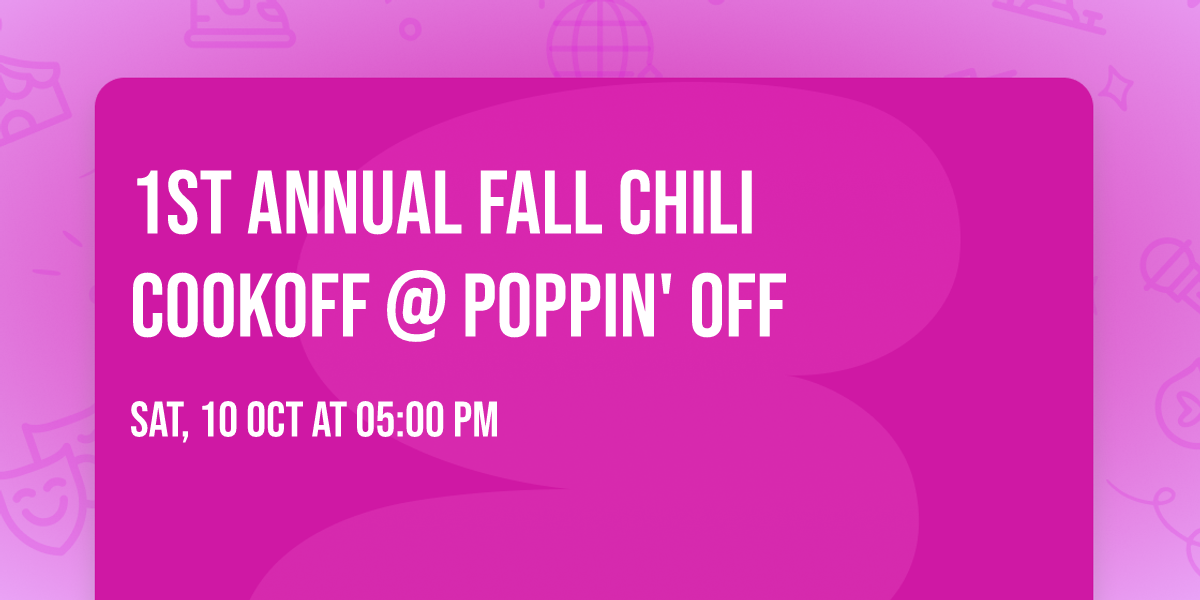 1ST ANNUAL FALL CHILI COOKOFF @ POPPIN' OFF

SAT, 10 OCT AT 05:00 PM